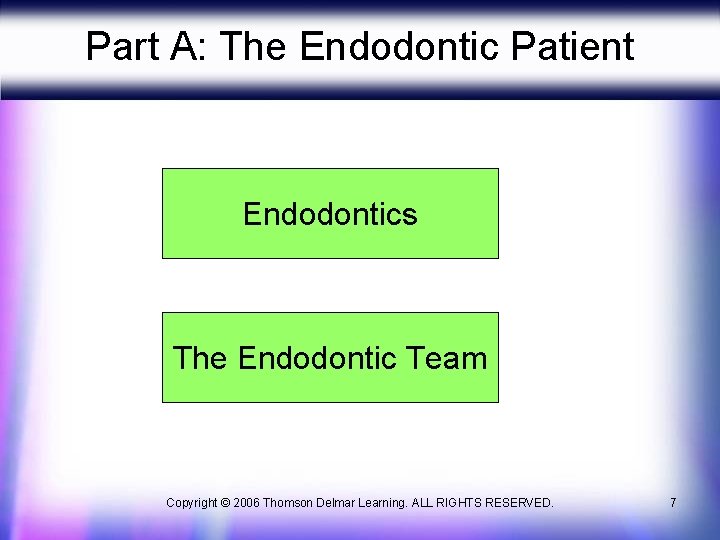 Part A: The Endodontic Patient

Endodontics

The Endodontic Team

Copyright © 2006 Thomson Delmar Learning. ALL RIGHTS RESERVED.

7